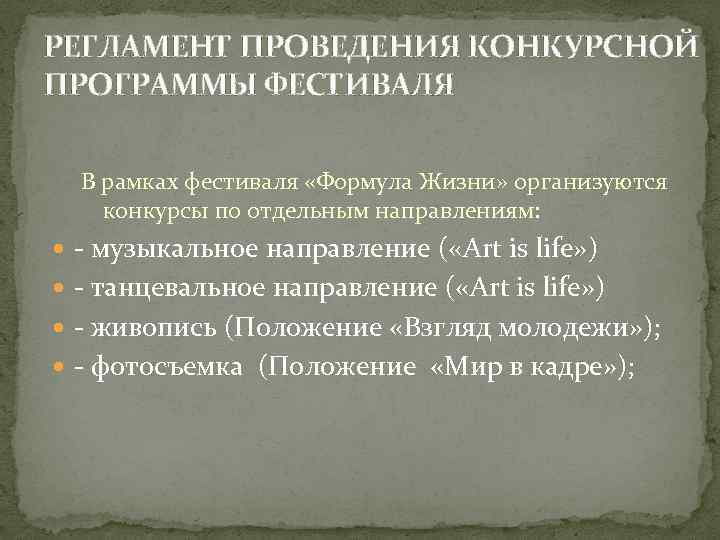 РЕГЛАМЕНТ ПРОВЕДЕНИЯ КОНКУРСНОЙ ПРОГРАММЫ ФЕСТИВАЛЯ

В рамках фестиваля «Формула Жизни» организуются конкурсы по отдельным направлениям:

- музыкальное направление («Art is life»)
- танцевальное направление («Art is life»)
- живопись (Положение «Взгляд молодежи»);
- фотосъемка (Положение «Мир в кадре»);